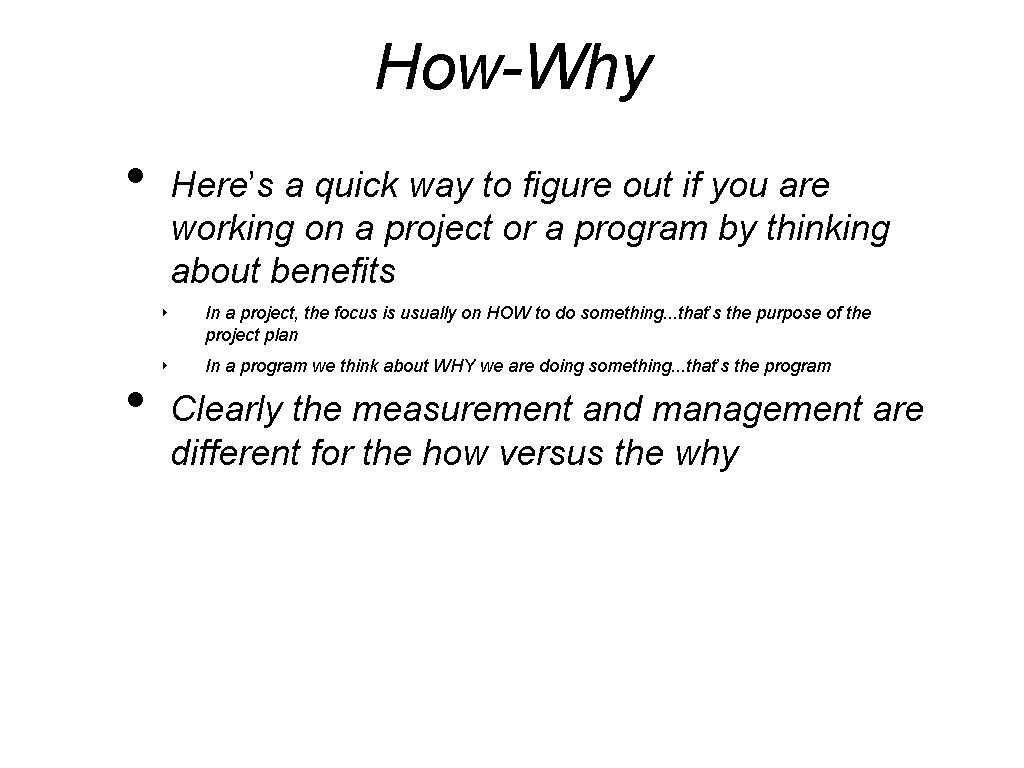 How-Why

• Here’s a quick way to figure out if you are working on a project or a program by thinking about benefits

‣ In a project, the focus is usually on HOW to do something...that’s the purpose of the project plan

‣ In a program we think about WHY we are doing something...that’s the program

• Clearly the measurement and management are different for the how versus the why